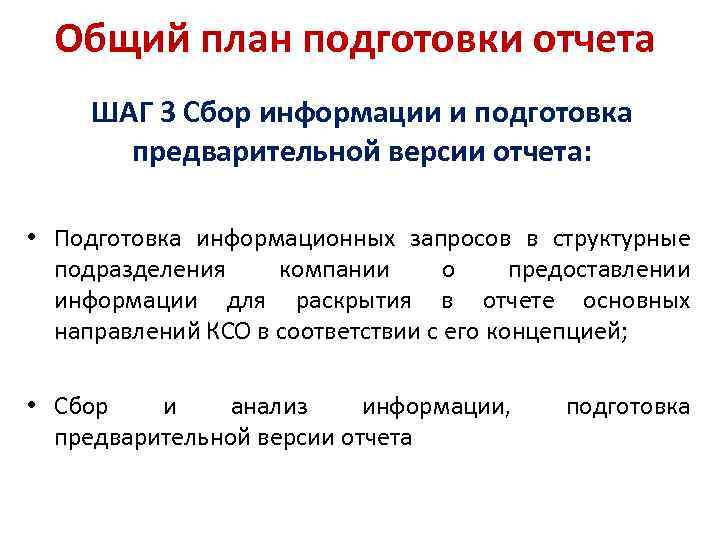 Общий план подготовки отчета

ШАГ 3 Сбор информации и подготовка предварительной версии отчета:

• Подготовка информационных запросов в структурные подразделения компании о предоставлении информации для раскрытия в отчете основных направлений КСО в соответствии с его концепцией;

• Сбор и анализ информации, подготовка предварительной версии отчета